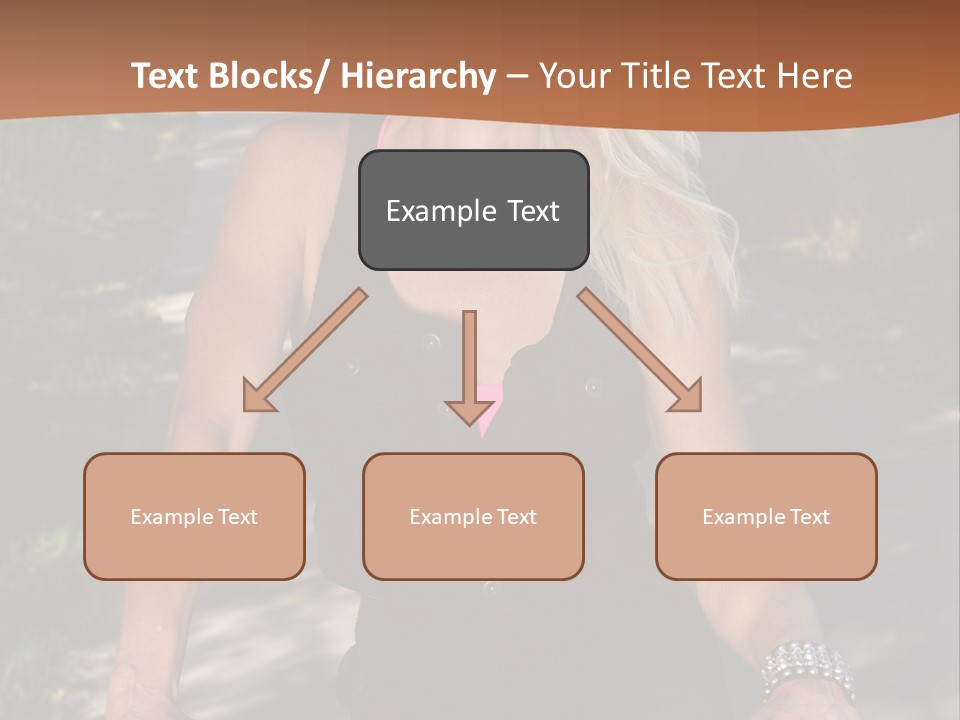 Text Blocks/ Hierarchy – Your Title Text Here

Example Text

Example Text

Example Text

Example Text